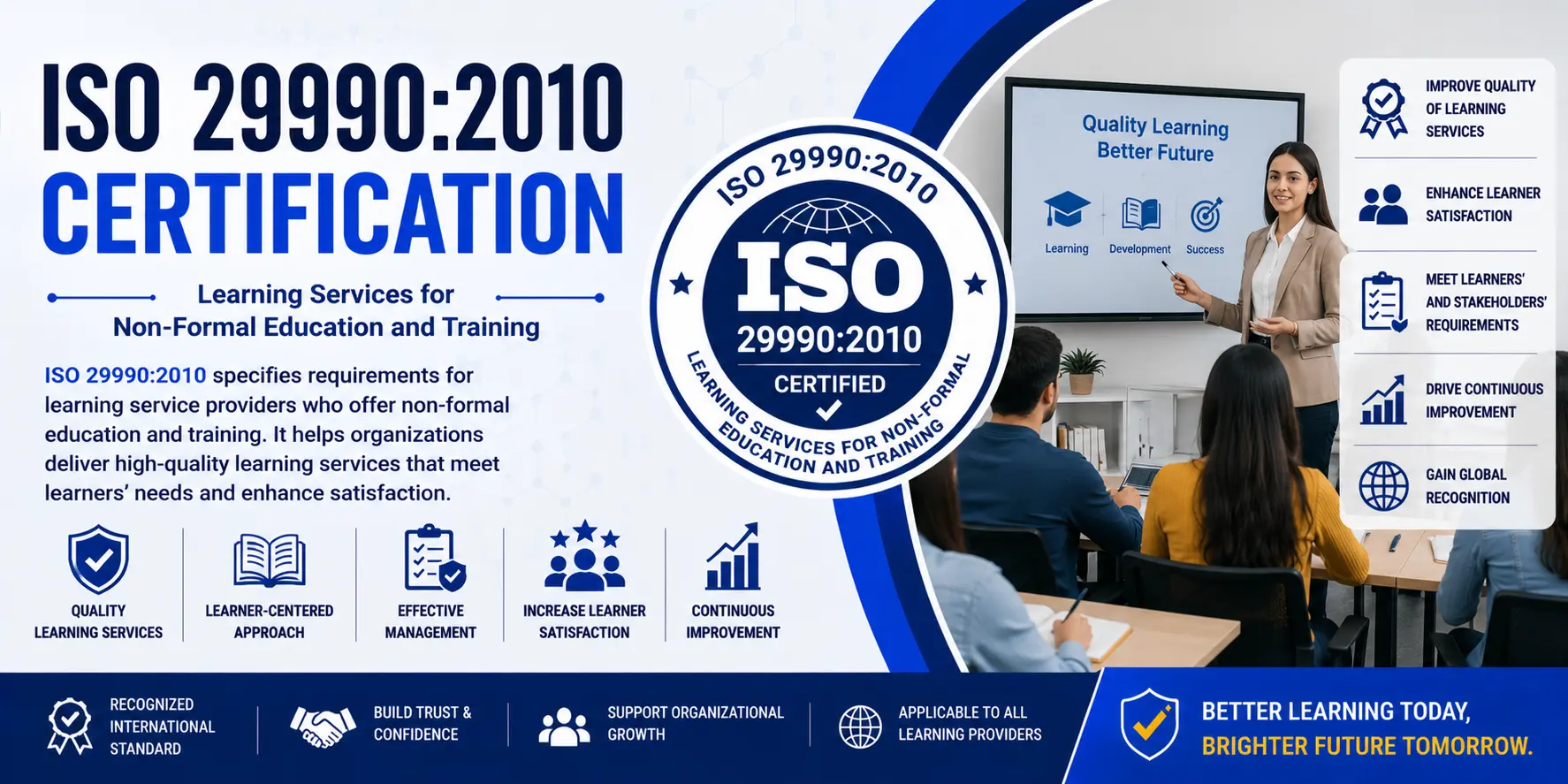 ISO 29990:2010
CERTIFICATION

Learning Services for Non-Formal Education and Training

ISO 29990:2010 specifies requirements for learning service providers who offer non-formal education and training. It helps organizations deliver high-quality learning services that meet learners' needs and enhance satisfaction.

QUALITY LEARNING SERVICES
LEARNER-CENTERED APPROACH
EFFECTIVE MANAGEMENT
INCREASE LEARNER SATISFACTION
CONTINUOUS IMPROVEMENT

ISO 29990:2010
ISO
29990:2010
CERTIFIED
LEARNING SERVICES FOR NON-FORMAL EDUCATION AND TRAINING

Quality Learning
Better Future
Learning
Development
Success

IMPROVE QUALITY OF LEARNING SERVICES
ENHANCE LEARNER SATISFACTION
MEET LEARNERS' AND STAKEHOLDERS' REQUIREMENTS
DRIVE CONTINUOUS IMPROVEMENT
GAIN GLOBAL RECOGNITION

RECOGNIZED INTERNATIONAL STANDARD
BUILD TRUST & CONFIDENCE
SUPPORT ORGANIZATIONAL GROWTH
APPLICABLE TO ALL LEARNING PROVIDERS

BETTER LEARNING TODAY,
BRIGHTER FUTURE TOMORROW.